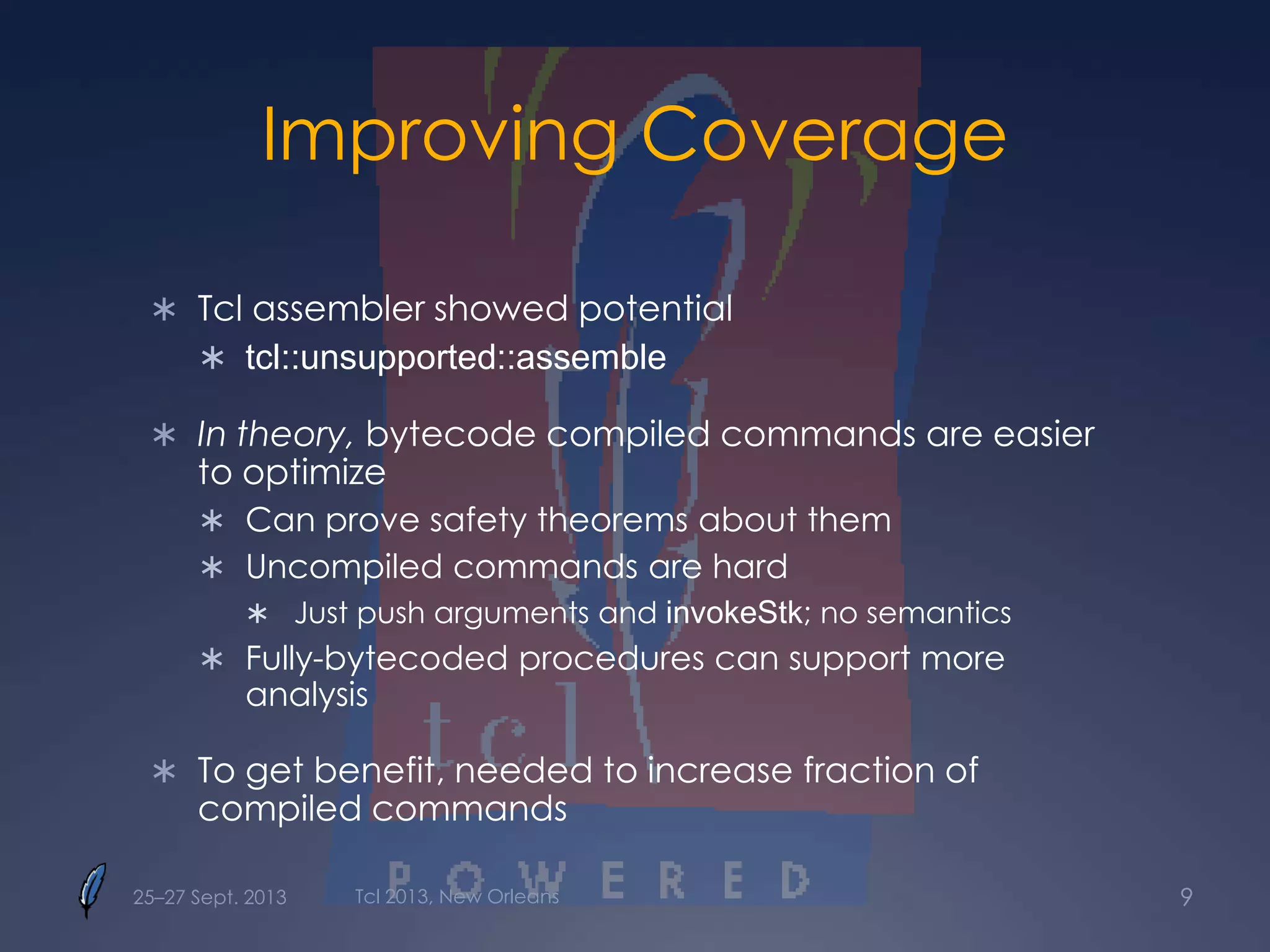 Improving Coverage

∗ Tcl assembler showed potential
  ∗ tcl::unsupported::assemble

∗ In theory, bytecode compiled commands are easier to optimize
  ∗ Can prove safety theorems about them
  ∗ Uncompiled commands are hard
    ∗ Just push arguments and invokeStk; no semantics
  ∗ Fully-bytecoded procedures can support more analysis

∗ To get benefit, needed to increase fraction of compiled commands

tcl

POWERED

25–27 Sept. 2013

Tcl 2013, New Orleans

9